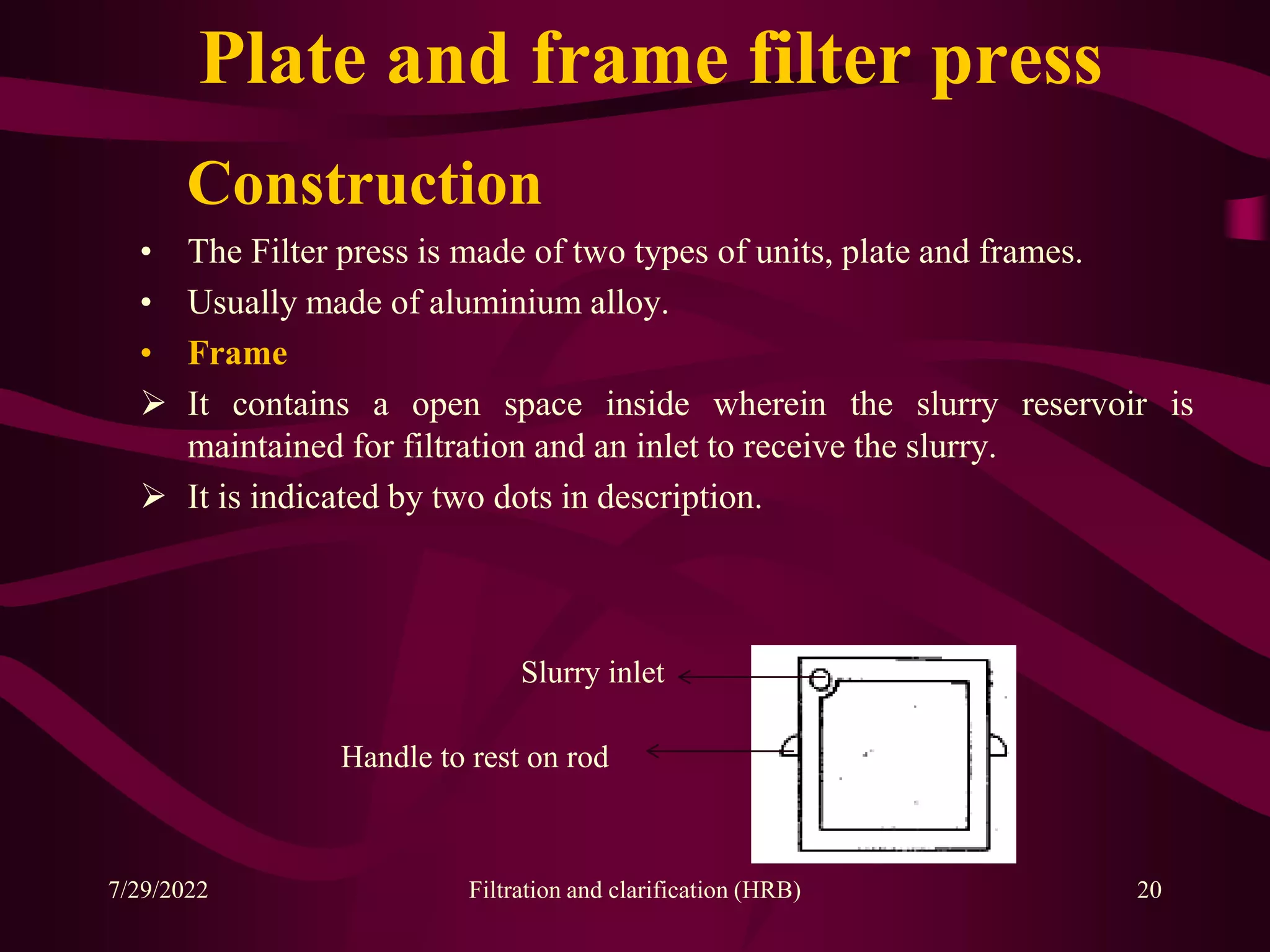 Plate and frame filter press

Construction

• The Filter press is made of two types of units, plate and frames.
• Usually made of aluminium alloy.
• Frame
➢ It contains a open space inside wherein the slurry reservoir is maintained for filtration and an inlet to receive the slurry.
➢ It is indicated by two dots in description.

Slurry inlet

Handle to rest on rod

7/29/2022 Filtration and clarification (HRB) 20